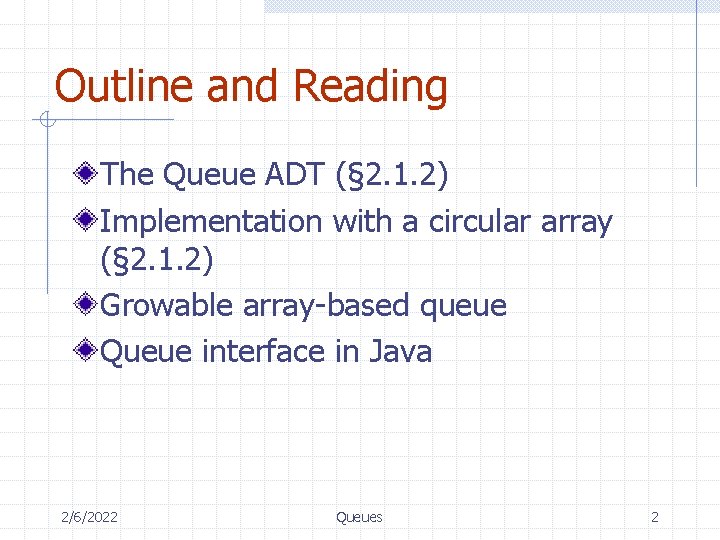 Outline and Reading

The Queue ADT (§2.1.2)

Implementation with a circular array (§2.1.2)

Growable array-based queue

Queue interface in Java

2/6/2022 Queues 2